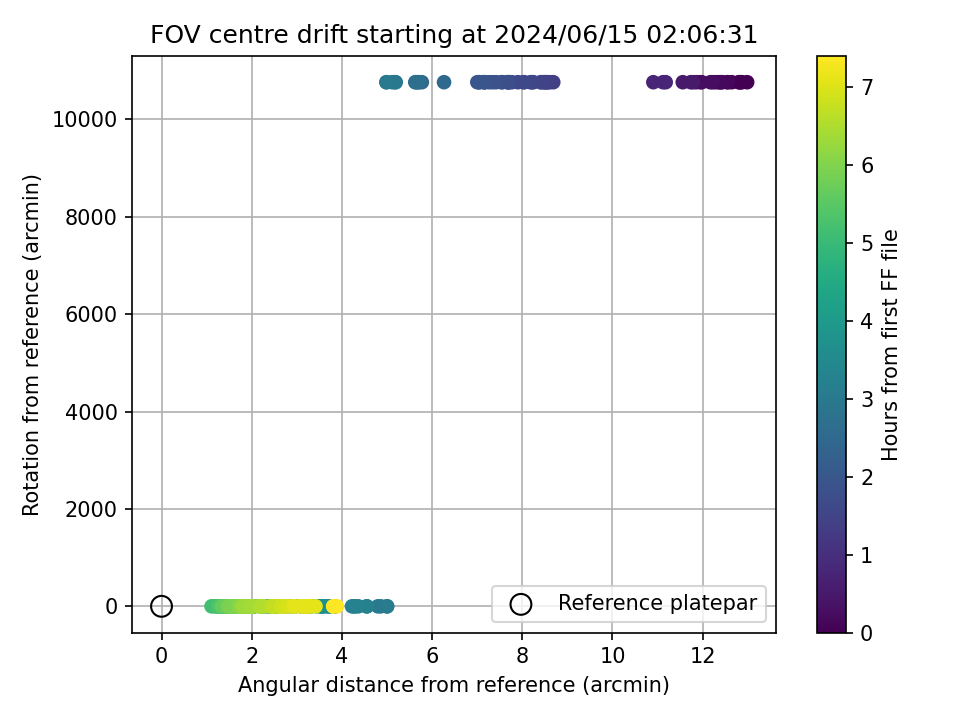 FOV centre drift starting at 2024/06/15 02:06:31

Rotation from reference (arcmin)

10000
8000
6000
4000
2000
0

0
2
4
6
8
10
12

Angular distance from reference (arcmin)

Reference platepar

Hours from first FF file

7
6
5
4
3
2
1
0